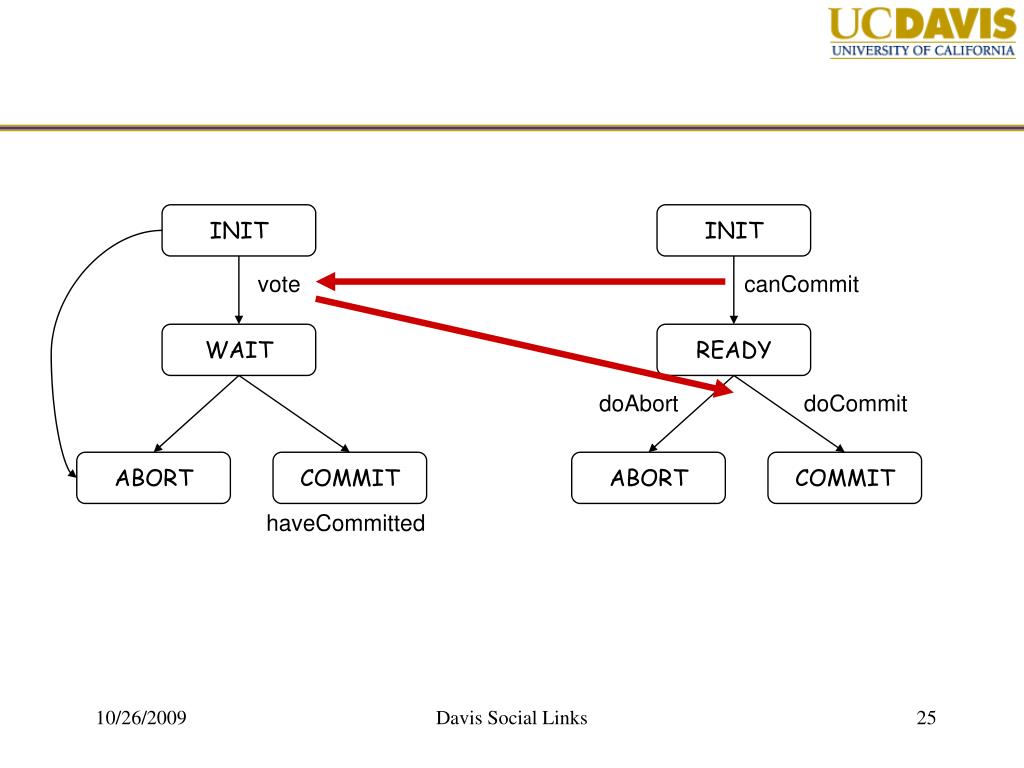 UCDAVIS
UNIVERSITY OF CALIFORNIA

INIT

vote

WAIT

ABORT

COMMIT

haveCommitted

INIT

canCommit

READY

doAbort

doCommit

ABORT

COMMIT

10/26/2009

Davis Social Links

25